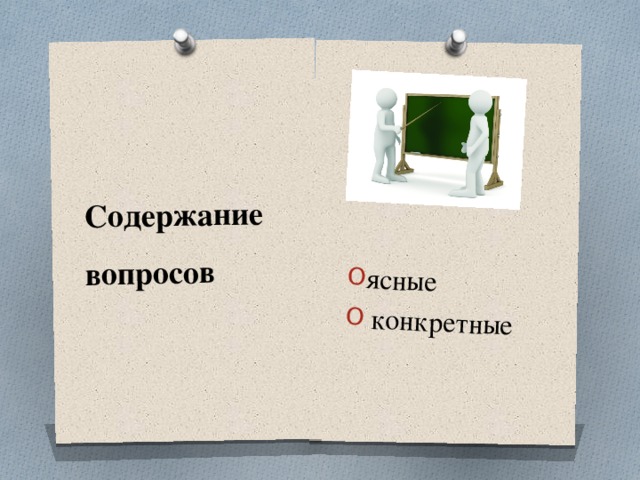 Содержание вопросов

ясные
конкретные